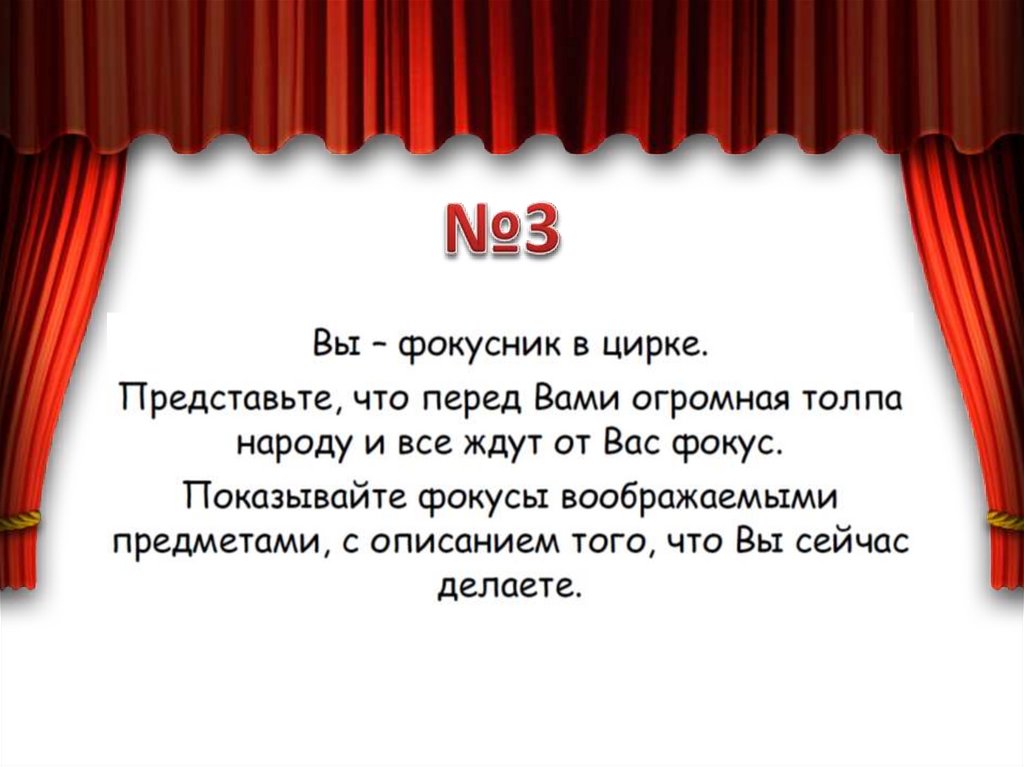 №3

Вы – фокусник в цирке.

Представьте, что перед Вами огромная толпа народу и все ждут от Вас фокус.

Показывайте фокусы воображаемыми предметами, с описанием того, что Вы сейчас делаете.